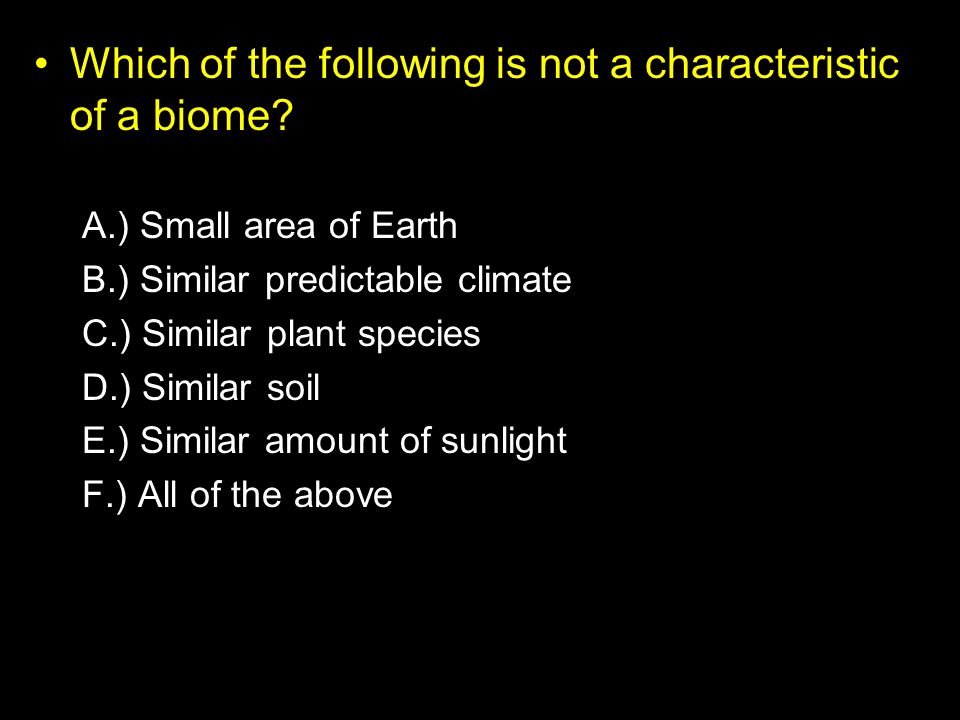 • Which of the following is not a characteristic of a biome?

A.) Small area of Earth
B.) Similar predictable climate
C.) Similar plant species
D.) Similar soil
E.) Similar amount of sunlight
F.) All of the above